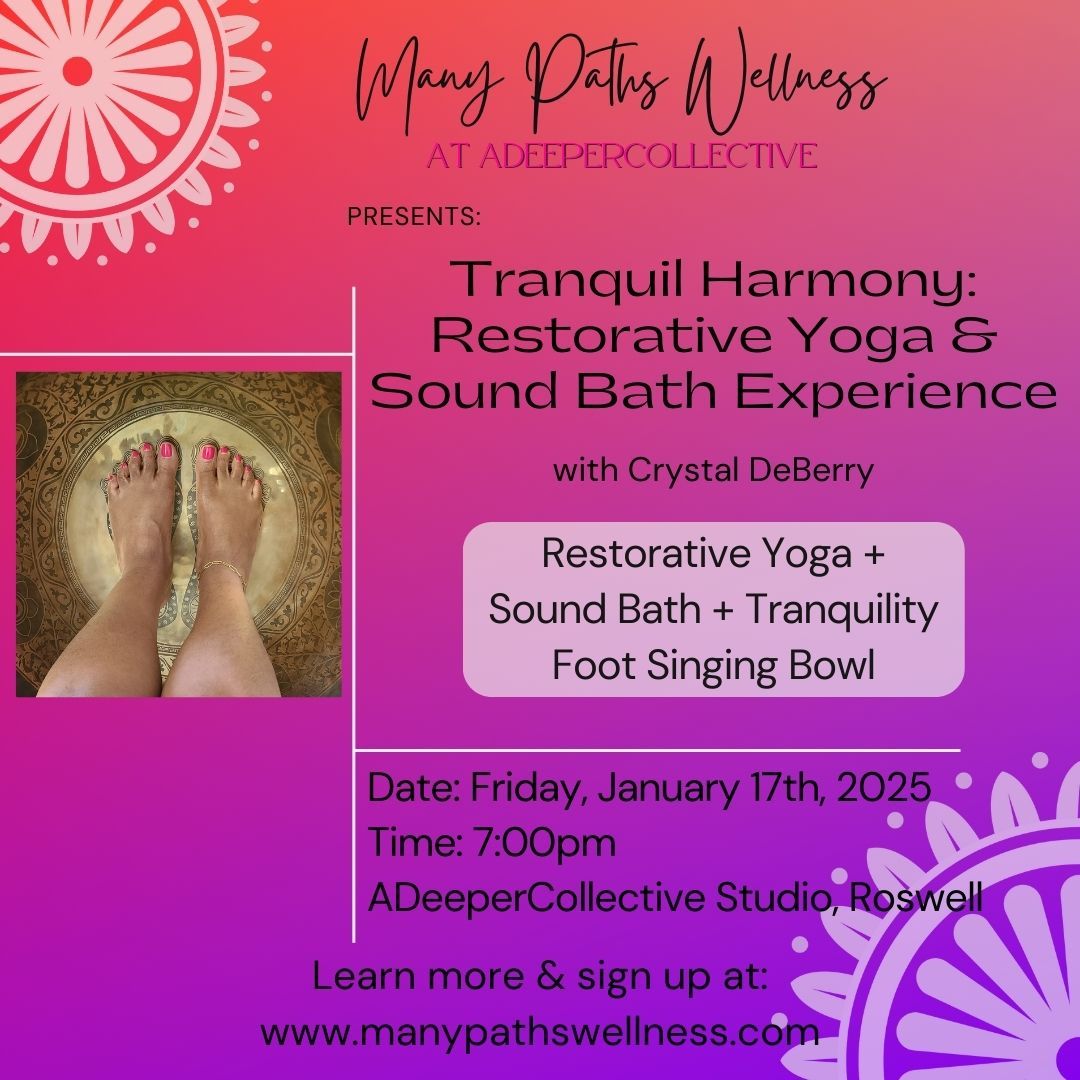 Many Paths Wellness
AT ADEEPERCOLLECTIVE

PRESENTS:

Tranquil Harmony: Restorative Yoga & Sound Bath Experience

with Crystal DeBerry

Restorative Yoga + Sound Bath + Tranquility Foot Singing Bowl

Date: Friday, January 17th, 2025
Time: 7:00pm
ADeeperCollective Studio, Roswell

Learn more & sign up at:
www.manypathswellness.com